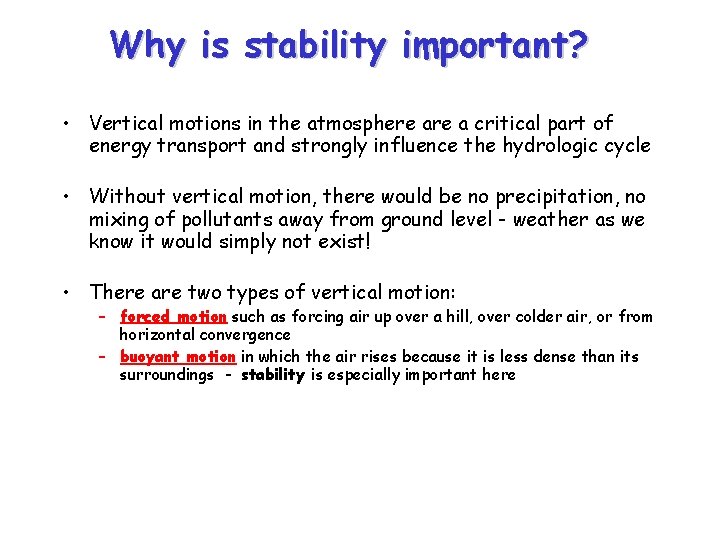 Why is stability important?

• Vertical motions in the atmosphere are a critical part of energy transport and strongly influence the hydrologic cycle

• Without vertical motion, there would be no precipitation, no mixing of pollutants away from ground level - weather as we know it would simply not exist!

• There are two types of vertical motion:
– forced motion such as forcing air up over a hill, over colder air, or from horizontal convergence
– buoyant motion in which the air rises because it is less dense than its surroundings - stability is especially important here